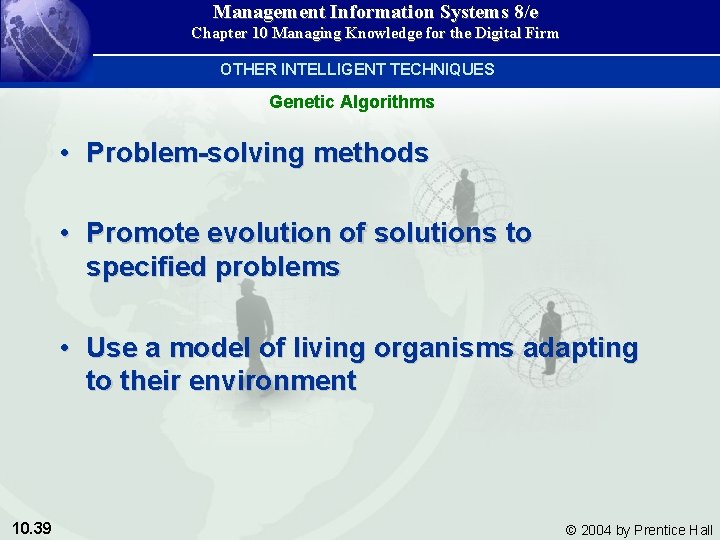 Management Information Systems 8/e
Chapter 10 Managing Knowledge for the Digital Firm

OTHER INTELLIGENT TECHNIQUES

Genetic Algorithms

• Problem-solving methods

• Promote evolution of solutions to specified problems

• Use a model of living organisms adapting to their environment

10.39

© 2004 by Prentice Hall